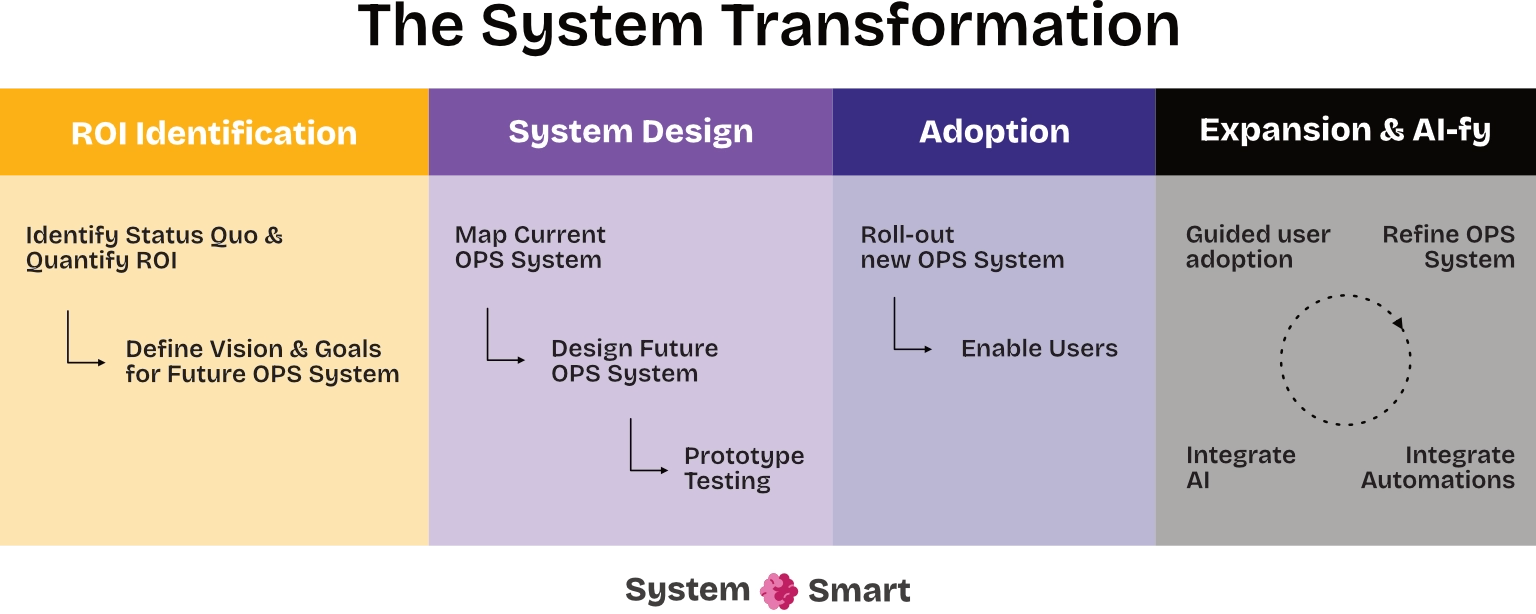 The System Transformation

ROI Identification

Identify Status Quo & Quantify ROI

Define Vision & Goals for Future OPS System

System Design

Map Current OPS System

Design Future OPS System

Prototype Testing

Adoption

Roll-out new OPS System

Enable Users

Expansion & AI-fy

Guided user adoption

Refine OPS System

Integrate AI

Integrate Automations

System Smart